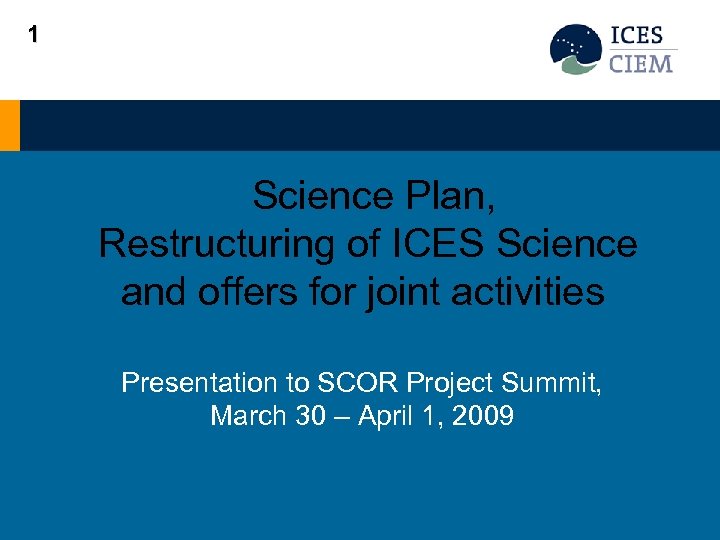 1

ICES
CIEM

Science Plan,
Restructuring of ICES Science and offers for joint activities

Presentation to SCOR Project Summit, March 30 – April 1, 2009